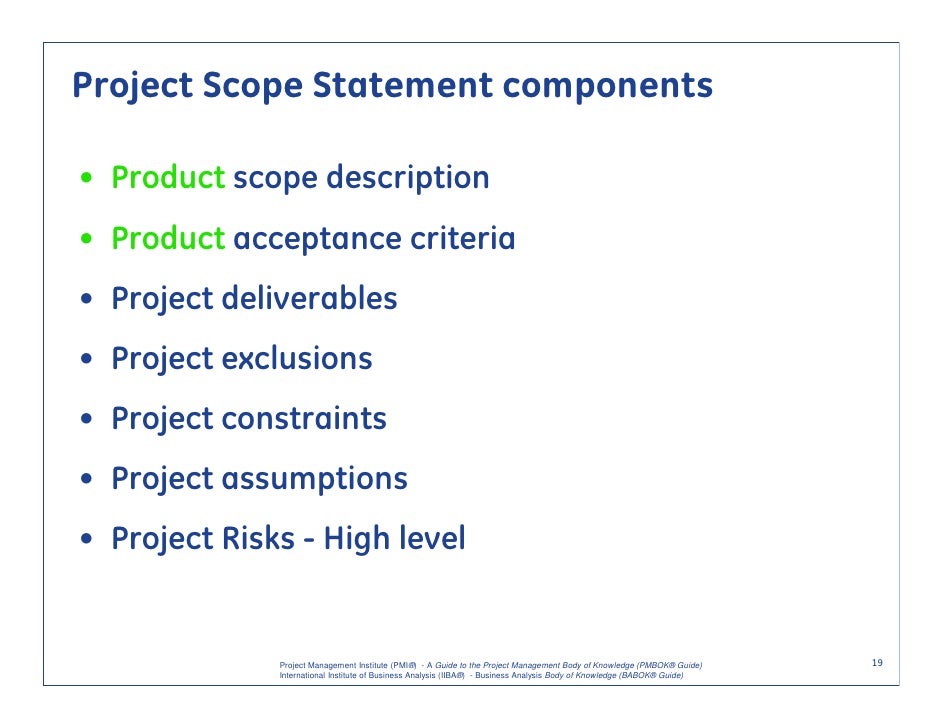 Project Scope Statement components

• Product scope description
• Product acceptance criteria
• Project deliverables
• Project exclusions
• Project constraints
• Project assumptions
• Project Risks - High level

Project Management Institute (PMI®) - A Guide to the Project Management Body of Knowledge (PMBOK® Guide)
International Institute of Business Analysis (IIBA®) - Business Analysis Body of Knowledge (BABOK® Guide)

19